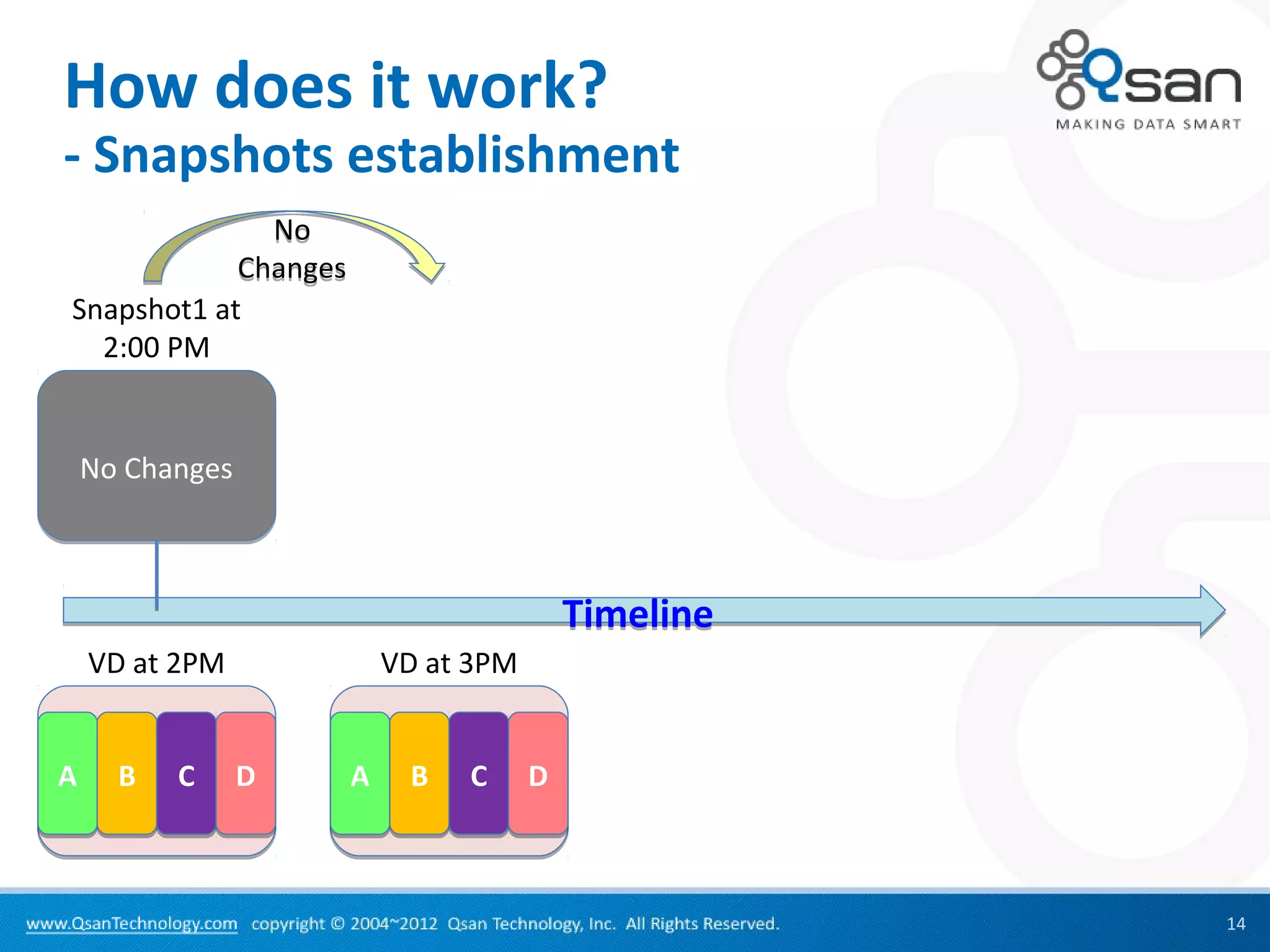 How does it work?
- Snapshots establishment

Qsan
MAKING DATA SMART

No Changes

Snapshot1 at 2:00 PM

No Changes

Timeline

VD at 2PM

A B C D

VD at 3PM

A B C D

www.QsanTechnology.com copyright © 2004~2012 Qsan Technology, Inc. All Rights Reserved.

14